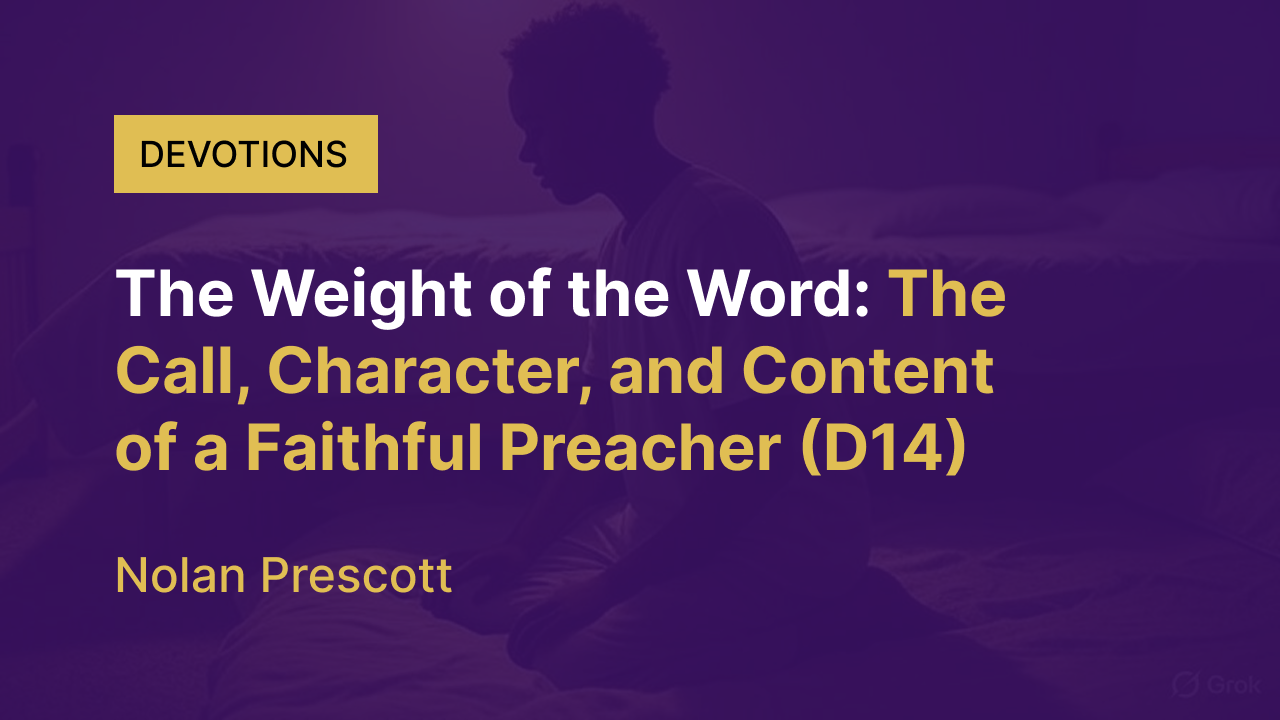 DEVOTIONS

The Weight of the Word: The Call, Character, and Content of a Faithful Preacher (D14)

Nolan Prescott

Grok